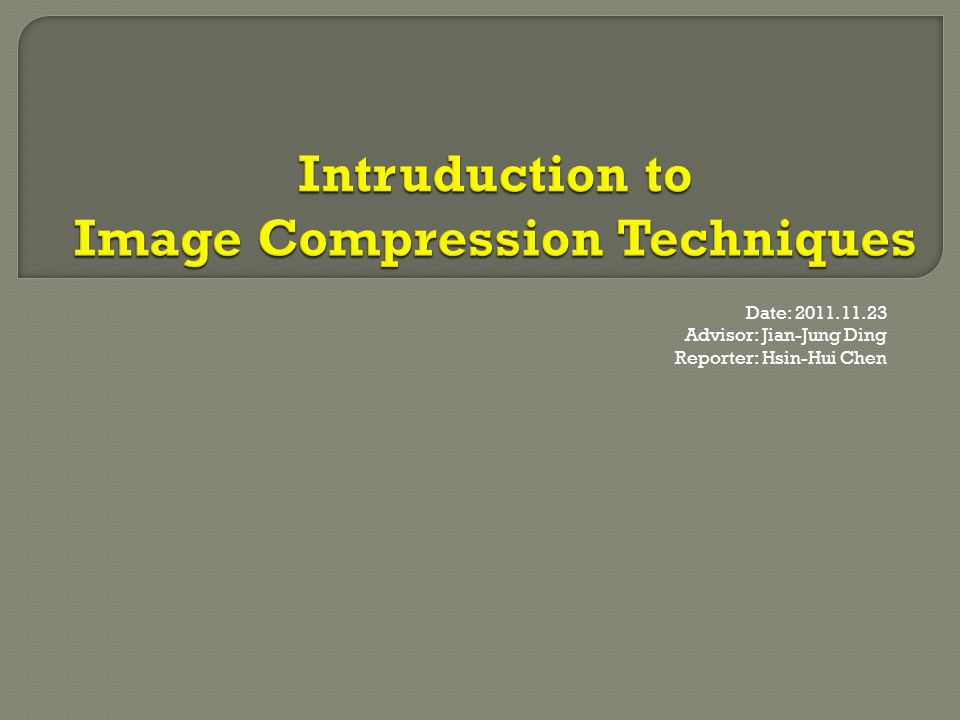 Intruduction to
Image Compression Techniques

Date: 2011.11.23
Advisor: Jian-Jung Ding
Reporter: Hsin-Hui Chen